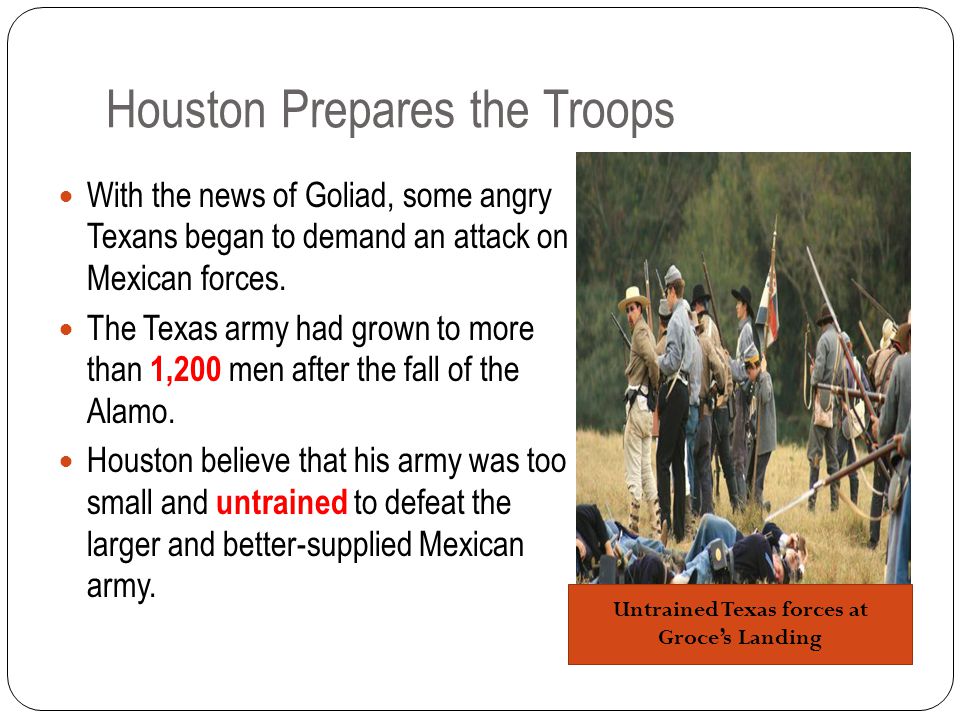 Houston Prepares the Troops

With the news of Goliad, some angry Texans began to demand an attack on Mexican forces.

The Texas army had grown to more than 1,200 men after the fall of the Alamo.

Houston believe that his army was too small and untrained to defeat the larger and better-supplied Mexican army.

Untrained Texas forces at Groce's Landing